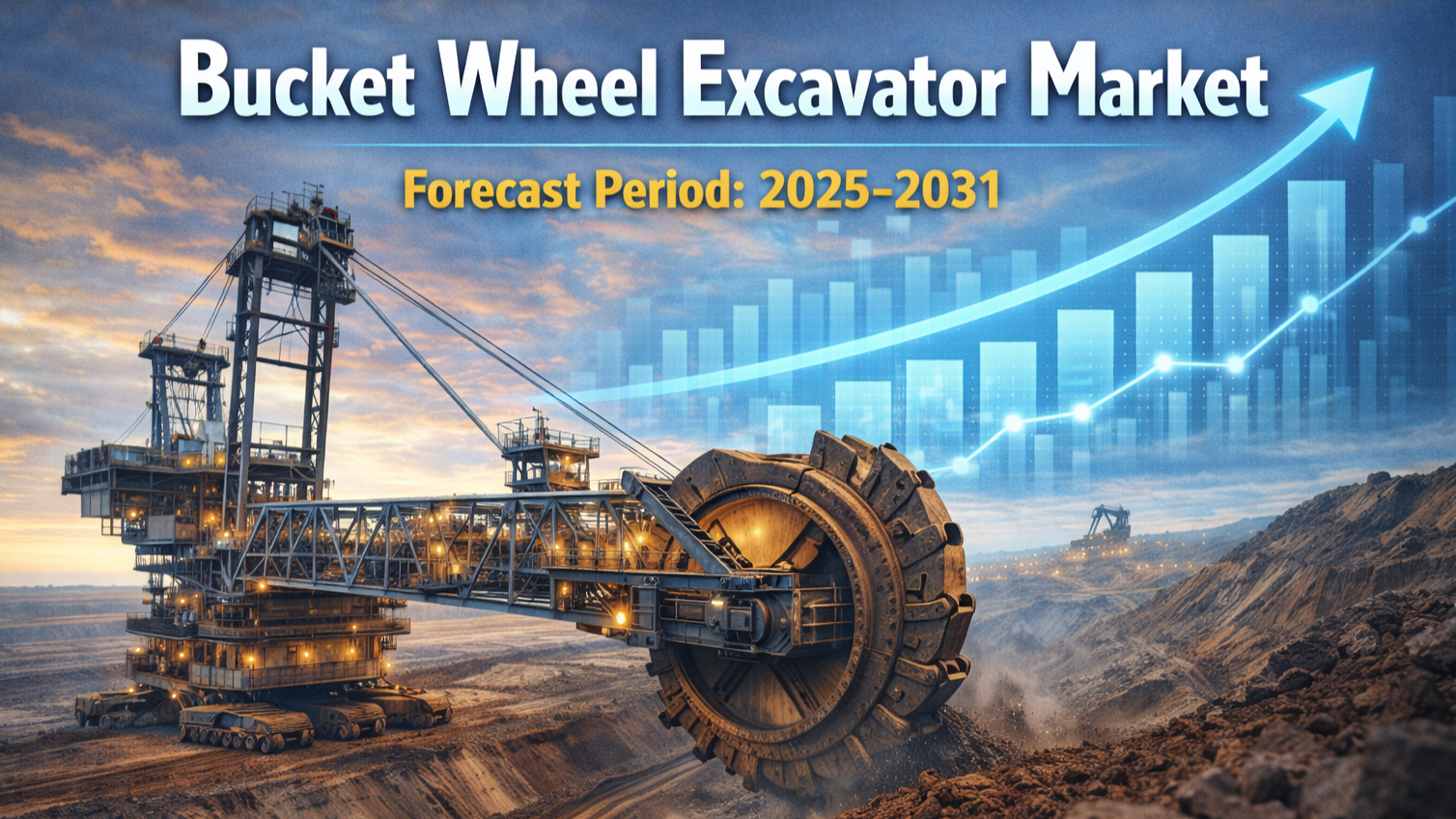 Bucket Wheel Excavator Market

Forecast Period: 2025–2031